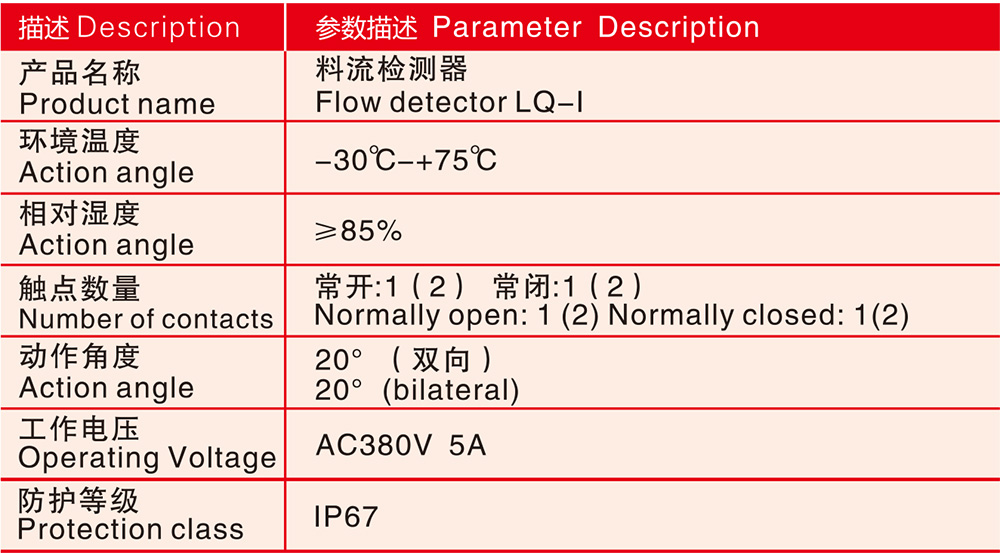 | 描述 Description | 参数描述 Parameter Description |
|---|---|
| 产品名称 Product name | 料流检测器 Flow detector LQ-I |
| 环境温度 Action angle | -30℃-+75℃ |
| 相对湿度 Action angle | ≥85% |
| 触点数量 Number of contacts | 常开:1（2） 常闭:1（2） Normally open: 1 (2) Normally closed: 1(2) |
| 动作角度 Action angle | 20° （双向） 20° (bilateral) |
| 工作电压 Operating Voltage | AC380V 5A |
| 防护等级 Protection class | IP67 |